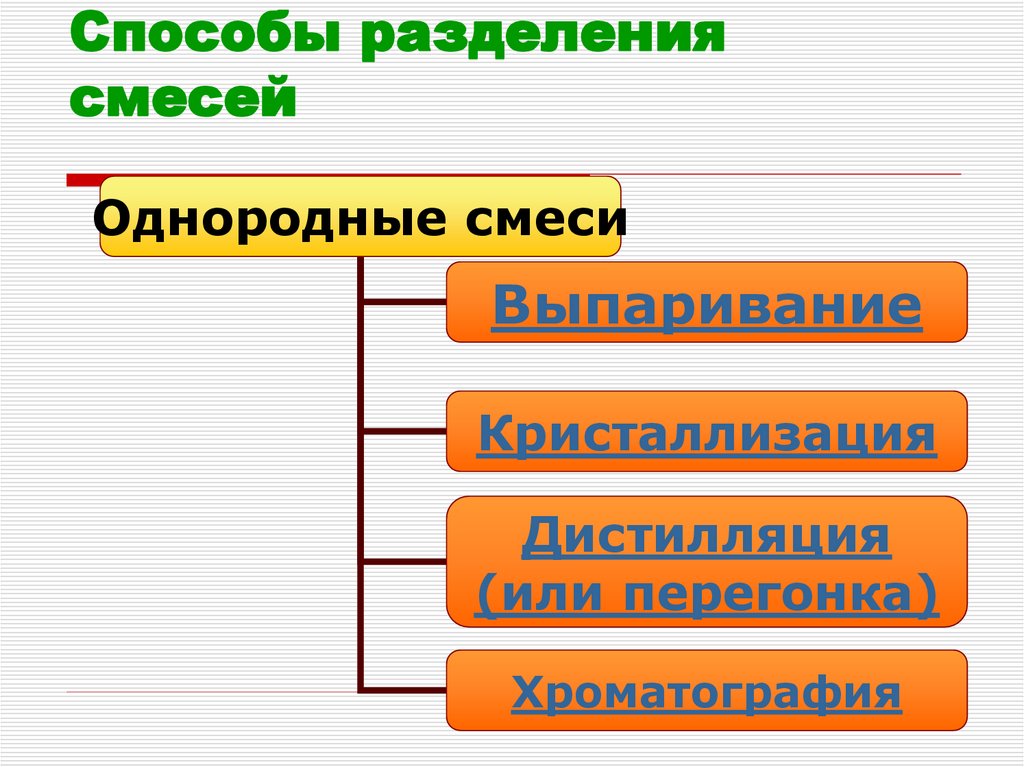 Способы разделения смесей

Однородные смеси

Выпаривание

Кристаллизация

Дистилляция (или перегонка)

Хроматография